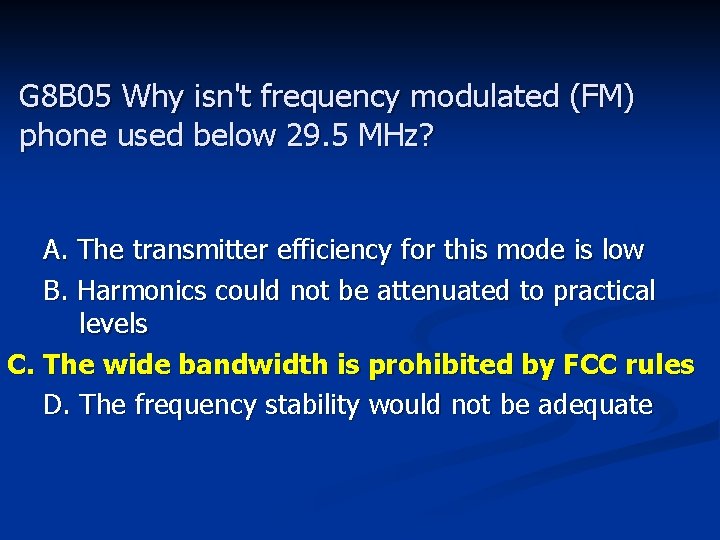 G8B05 Why isn't frequency modulated (FM) phone used below 29.5 MHz?

A. The transmitter efficiency for this mode is low

B. Harmonics could not be attenuated to practical levels

C. The wide bandwidth is prohibited by FCC rules

D. The frequency stability would not be adequate